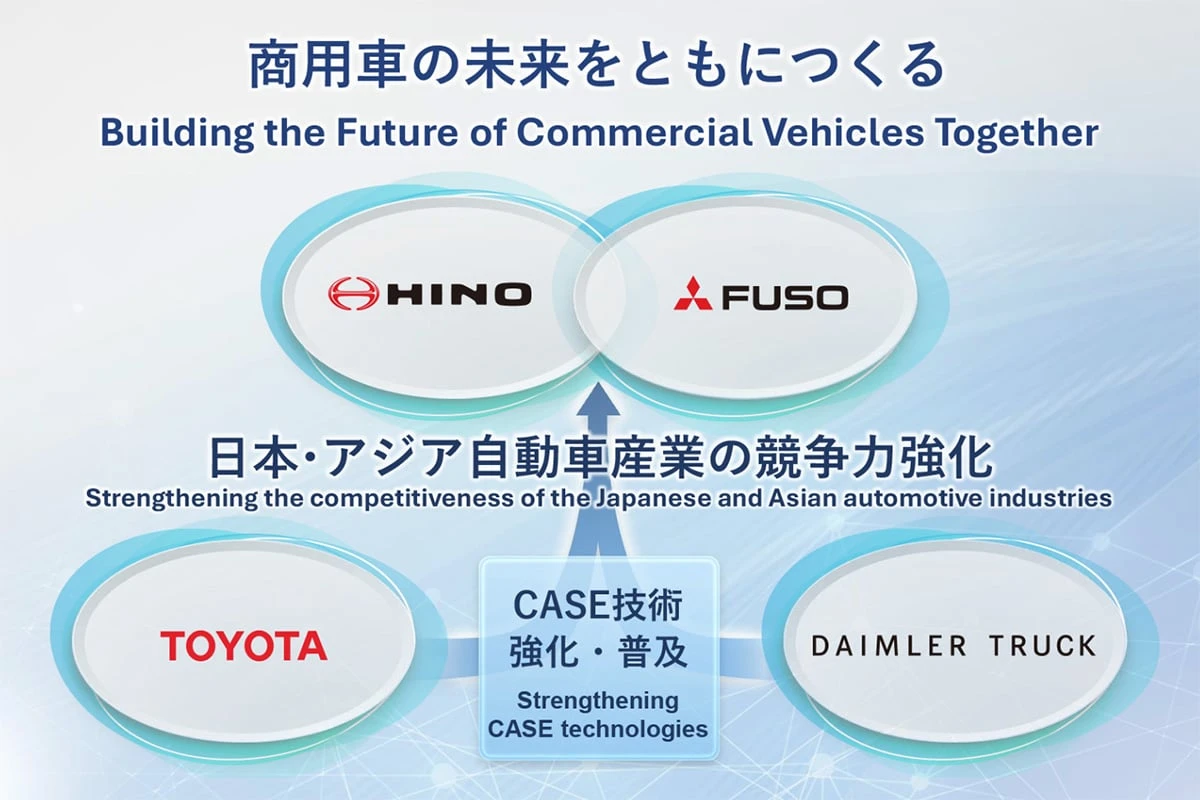 商用車の未来をともにつくる
Building the Future of Commercial Vehicles Together

HINO

FUSO

日本・アジア自動車産業の競争力強化
Strengthening the competitiveness of the Japanese and Asian automotive industries

TOYOTA

CASE技術
強化・普及
Strengthening CASE technologies

DAIMLER TRUCK